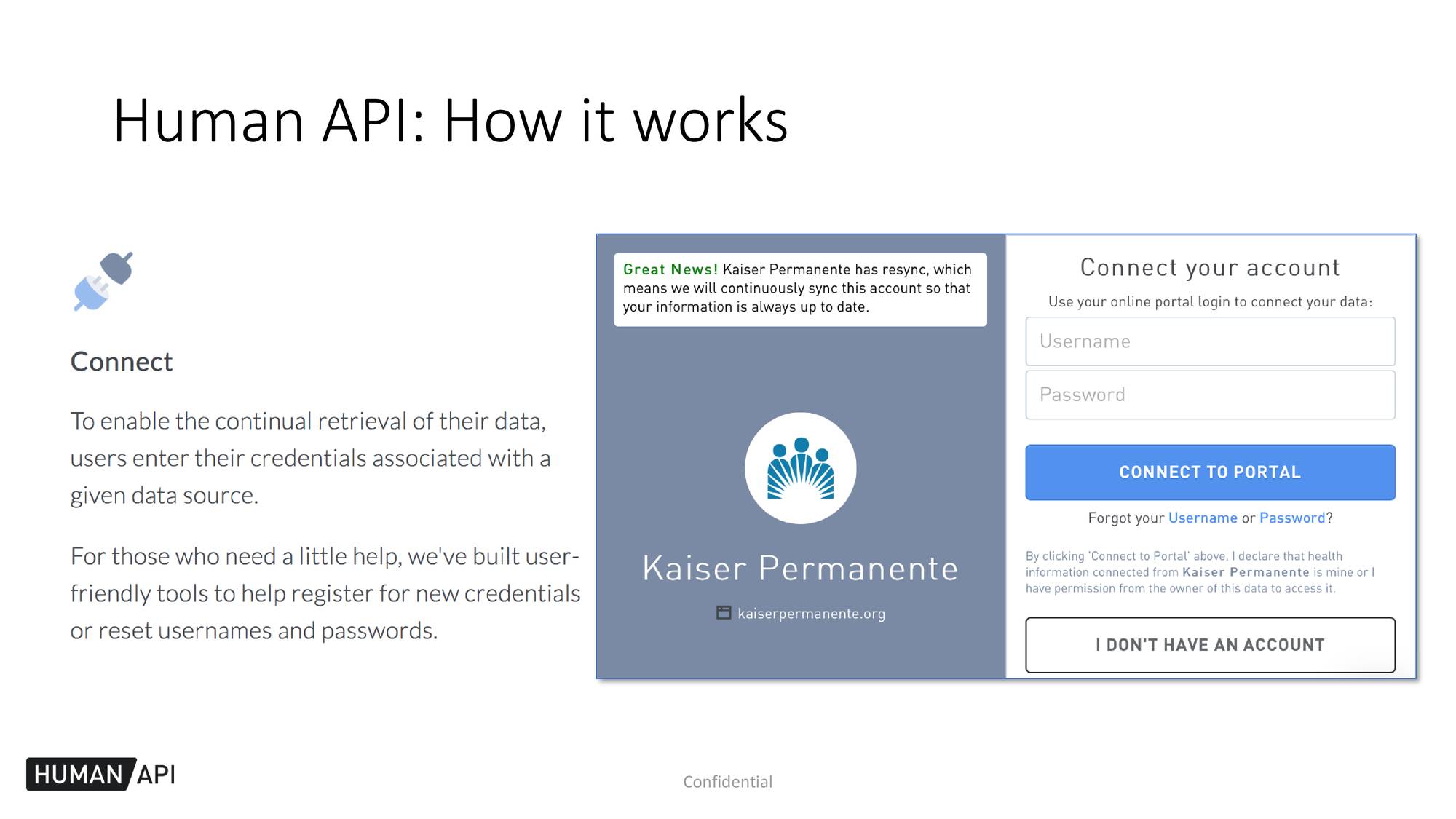 Human API: How it works

Connect

To enable the continual retrieval of their data, users enter their credentials associated with a given data source.

For those who need a little help, we've built user-friendly tools to help register for new credentials or reset usernames and passwords.

Great News! Kaiser Permanente has resync, which means we will continuously sync this account so that your information is always up to date.

Kaiser Permanente

kaiserpermanente.org

Connect your account

Use your online portal login to connect your data:

Username

Password

CONNECT TO PORTAL

Forgot your Username or Password?

By clicking 'Connect to Portal' above, I declare that health information connected from Kaiser Permanente is mine or I have permission from the owner of this data to access it.

I DON'T HAVE AN ACCOUNT

HUMAN API

Confidential